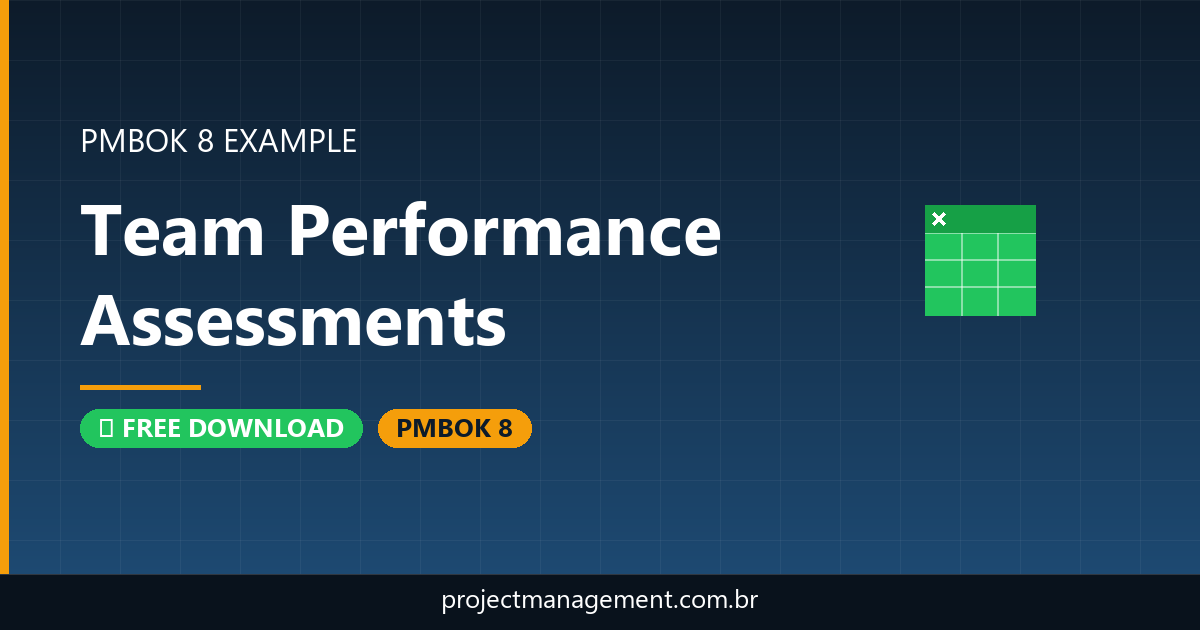 PMBOK 8 EXAMPLE

Team Performance Assessments

FREE DOWNLOAD

PMBOK 8

projectmanagement.com.br